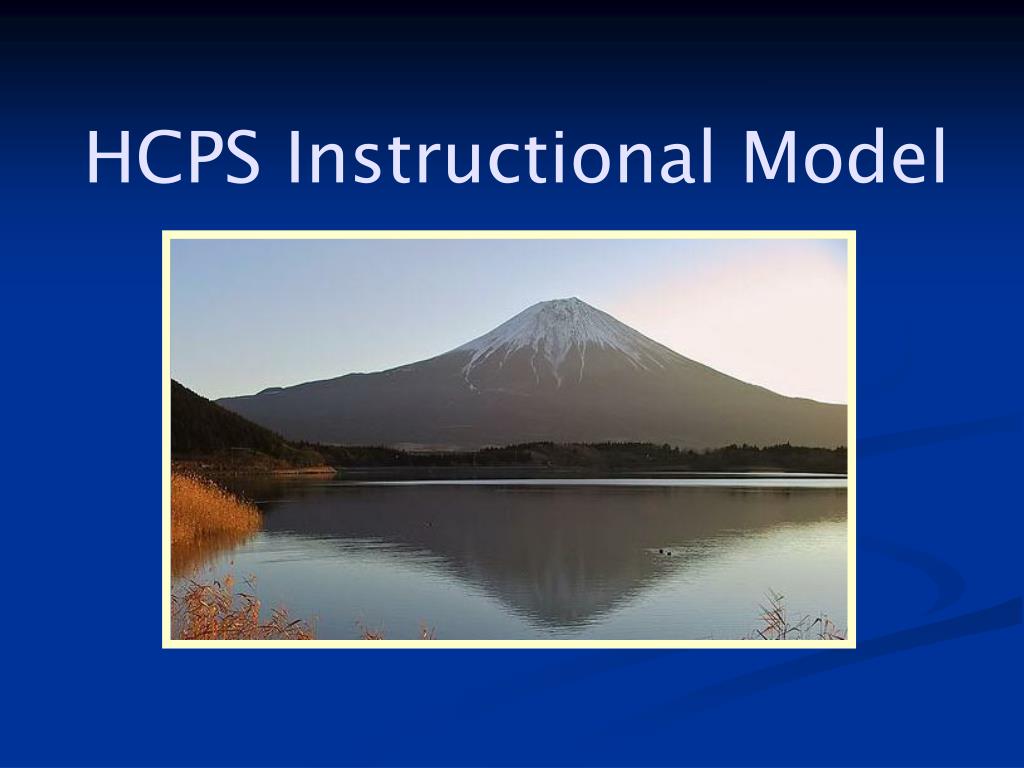 HCPS Instructional Model